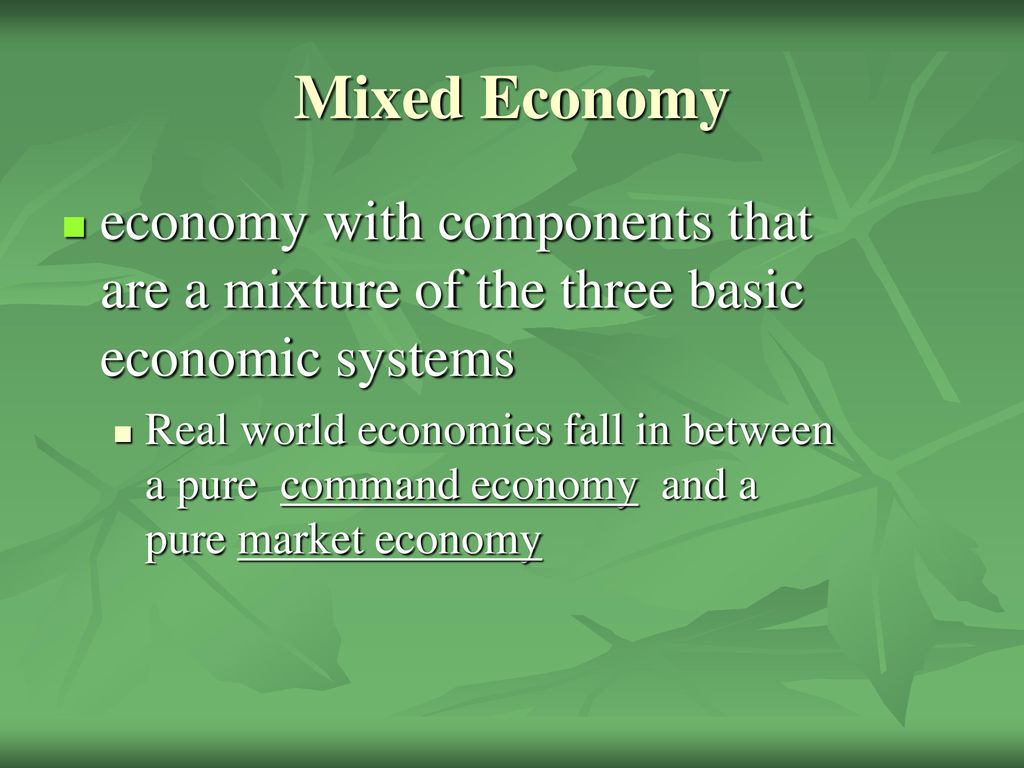 Mixed Economy

economy with components that are a mixture of the three basic economic systems

Real world economies fall in between a pure command economy and a pure market economy